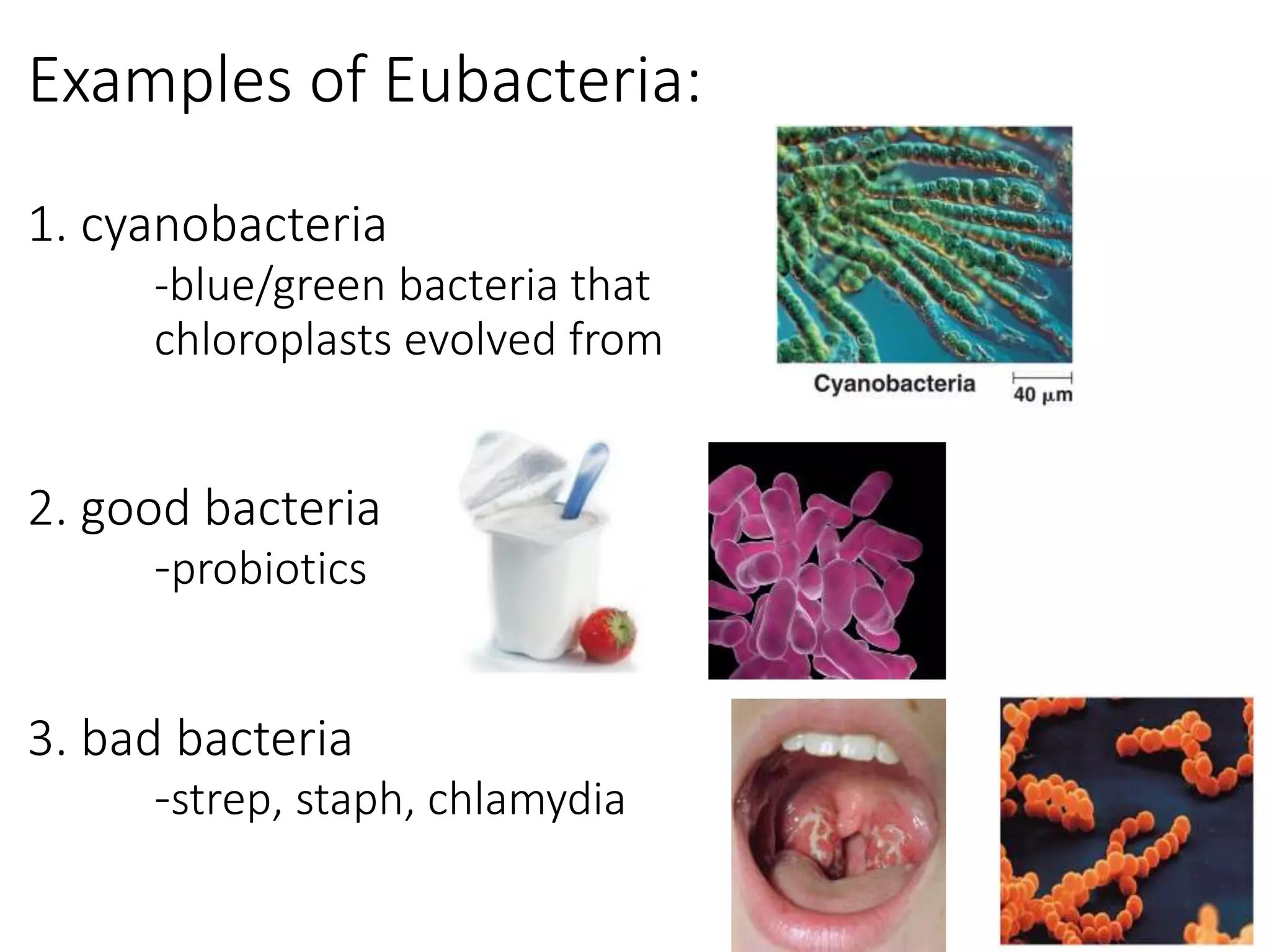 Examples of Eubacteria:

1. cyanobacteria
-blue/green bacteria that chloroplasts evolved from

Cyanobacteria
40 µm

2. good bacteria
-probiotics

3. bad bacteria
-strep, staph, chlamydia